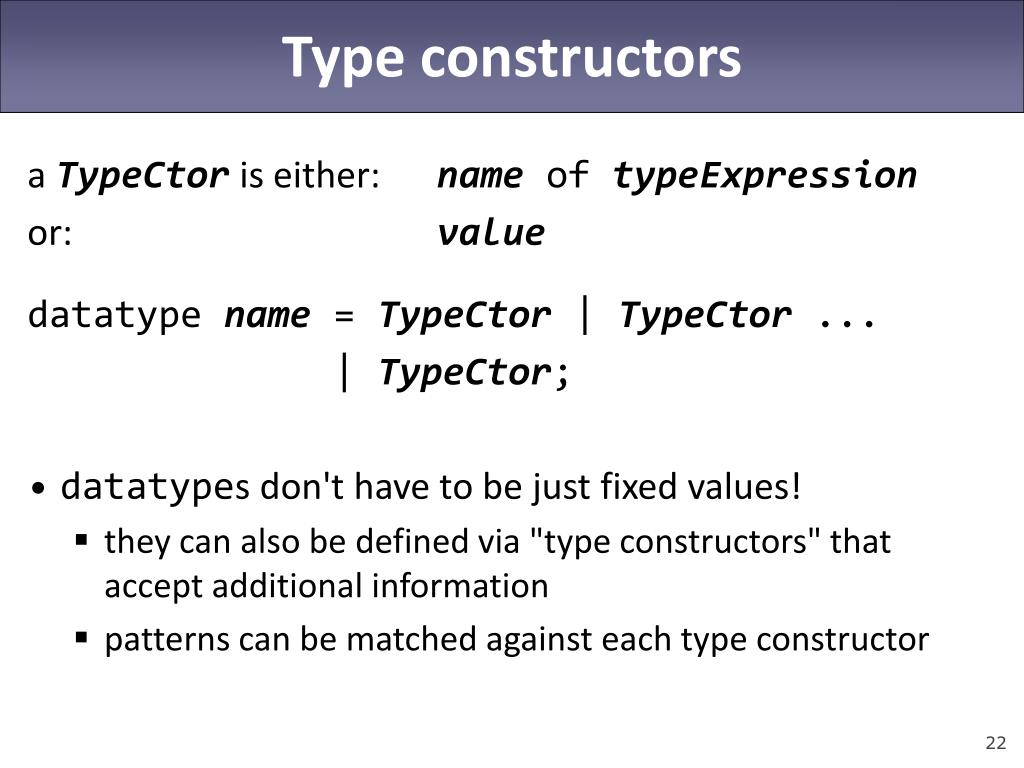 Type constructors

a TypeCtor is either: name of typeExpression
or: value

datatype name = TypeCtor | TypeCtor ...
| TypeCtor;

• datatypes don't have to be just fixed values!
▪ they can also be defined via "type constructors" that accept additional information
▪ patterns can be matched against each type constructor

22